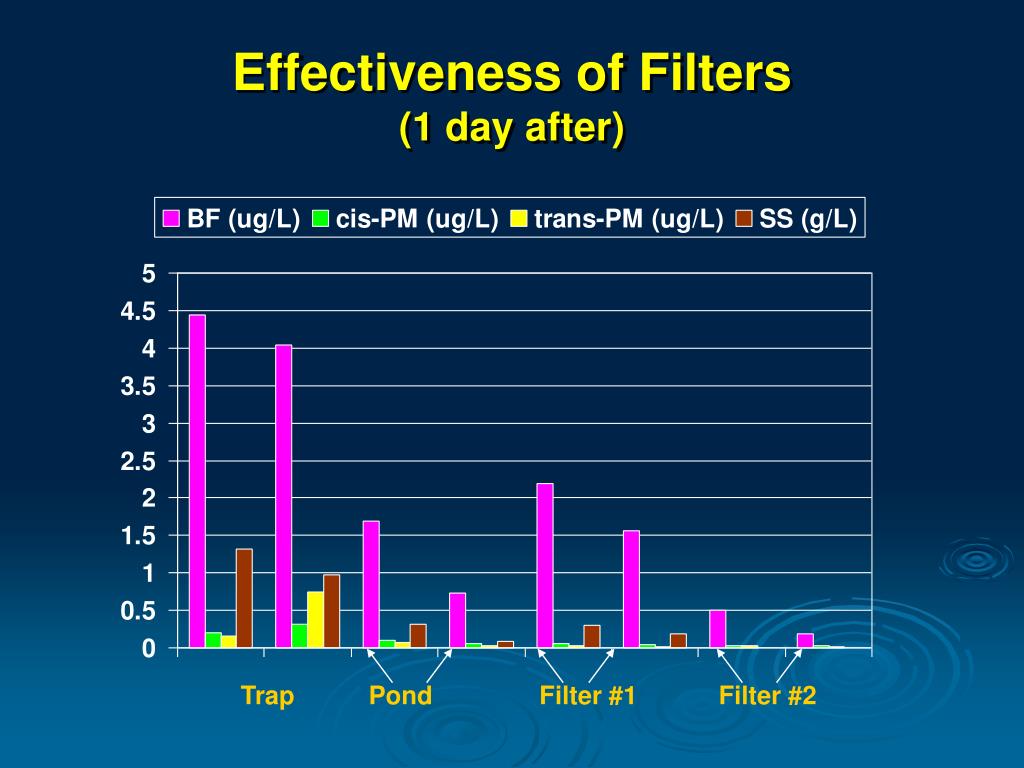 Effectiveness of Filters
(1 day after)

BF (ug/L) cis-PM (ug/L) trans-PM (ug/L) SS (g/L)

5
4.5
4
3.5
3
2.5
2
1.5
1
0.5
0

Trap
Pond
Filter #1
Filter #2